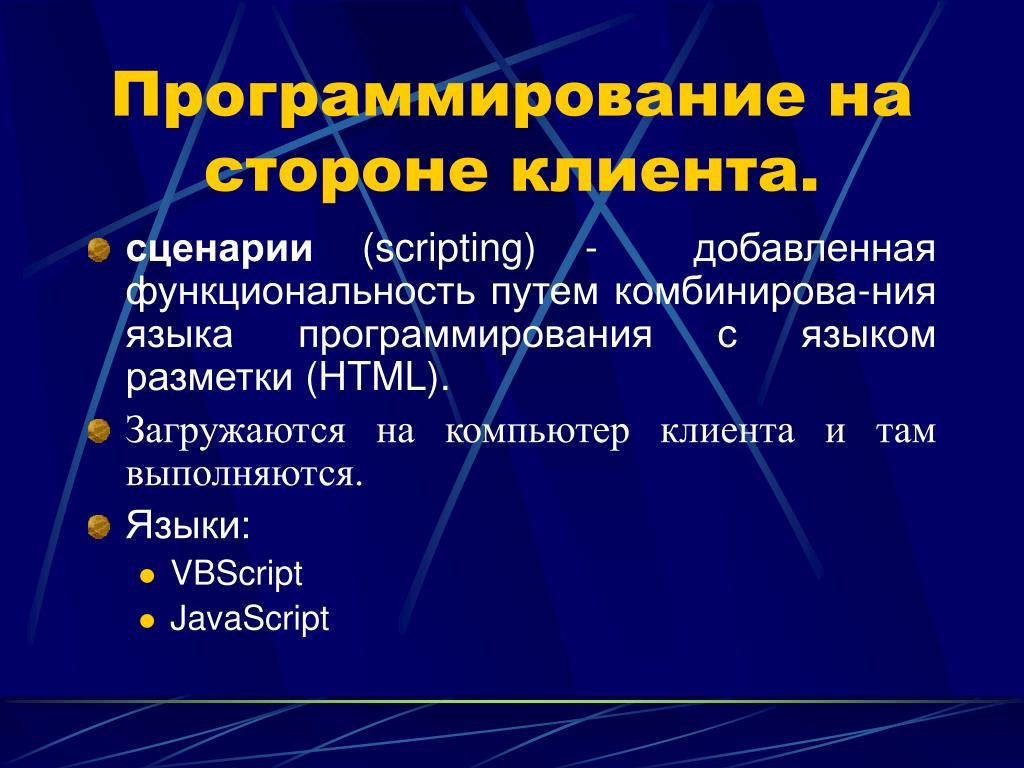 Программирование на стороне клиента.

сценарии (scripting) - добавленная функциональность путем комбинирова-ния языка программирования с языком разметки (HTML).

Загружаются на компьютер клиента и там выполняются.

Языки:

VBScript

JavaScript